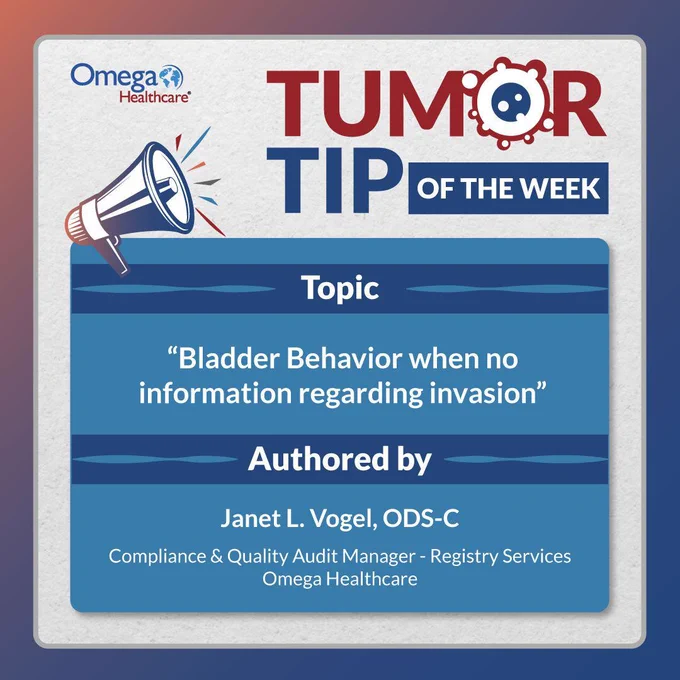 Omega Healthcare®

TUMOR TIP OF THE WEEK

Topic

“Bladder Behavior when no information regarding invasion”

Authored by

Janet L. Vogel, ODS-C

Compliance & Quality Audit Manager - Registry Services
Omega Healthcare